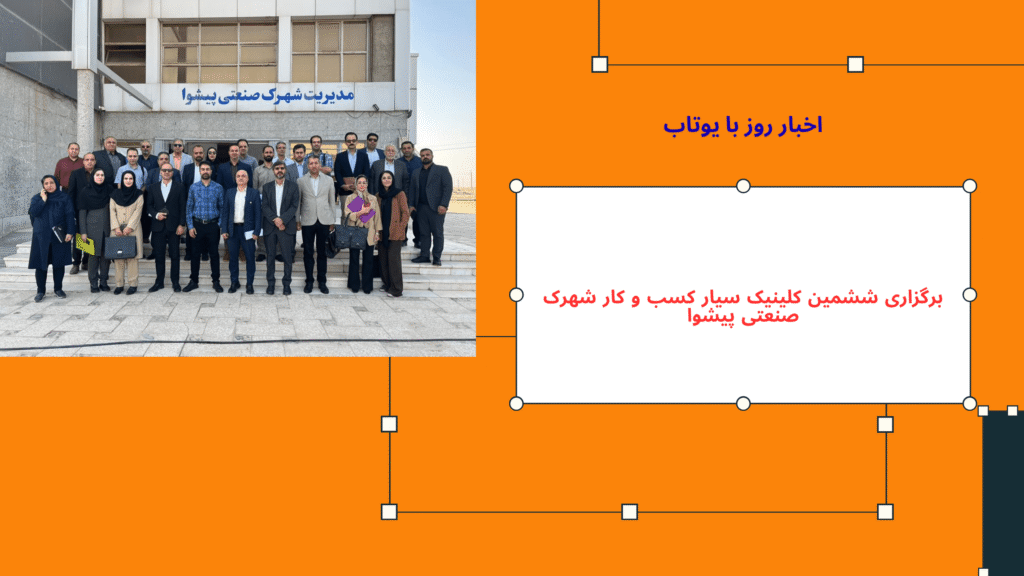 مدیریت شهرک صنعتی پیشوا

اخبار روز با یوتاب

برگزاری ششمین کلینیک سیار کسب و کار شهرک صنعتی پیشوا